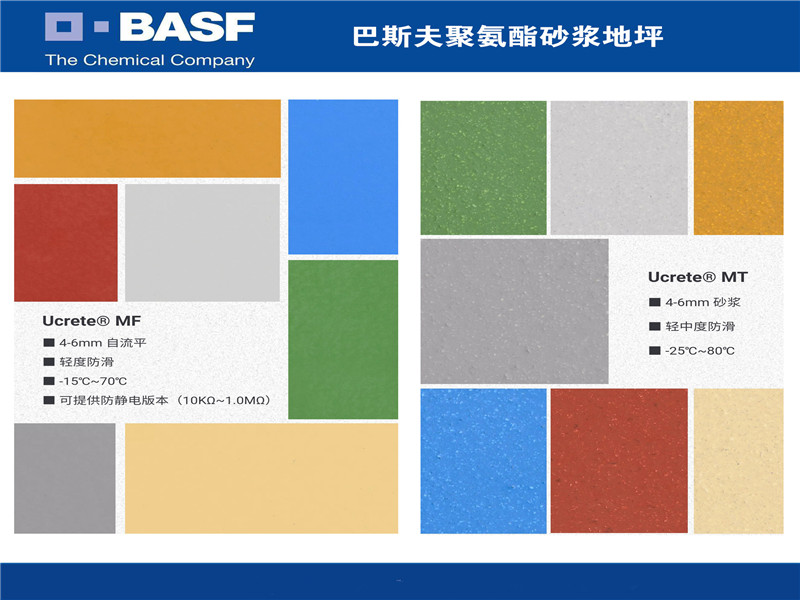 BASF
The Chemical Company

巴斯夫聚氨酯砂浆地坪

Ucrete® MF
■ 4-6mm 自流平
■ 轻度防滑
■ -15℃~70℃
■ 可提供防静电版本（10KΩ~1.0MΩ）

Ucrete® MT
■ 4-6mm 砂浆
■ 轻中度防滑
■ -25℃~80℃